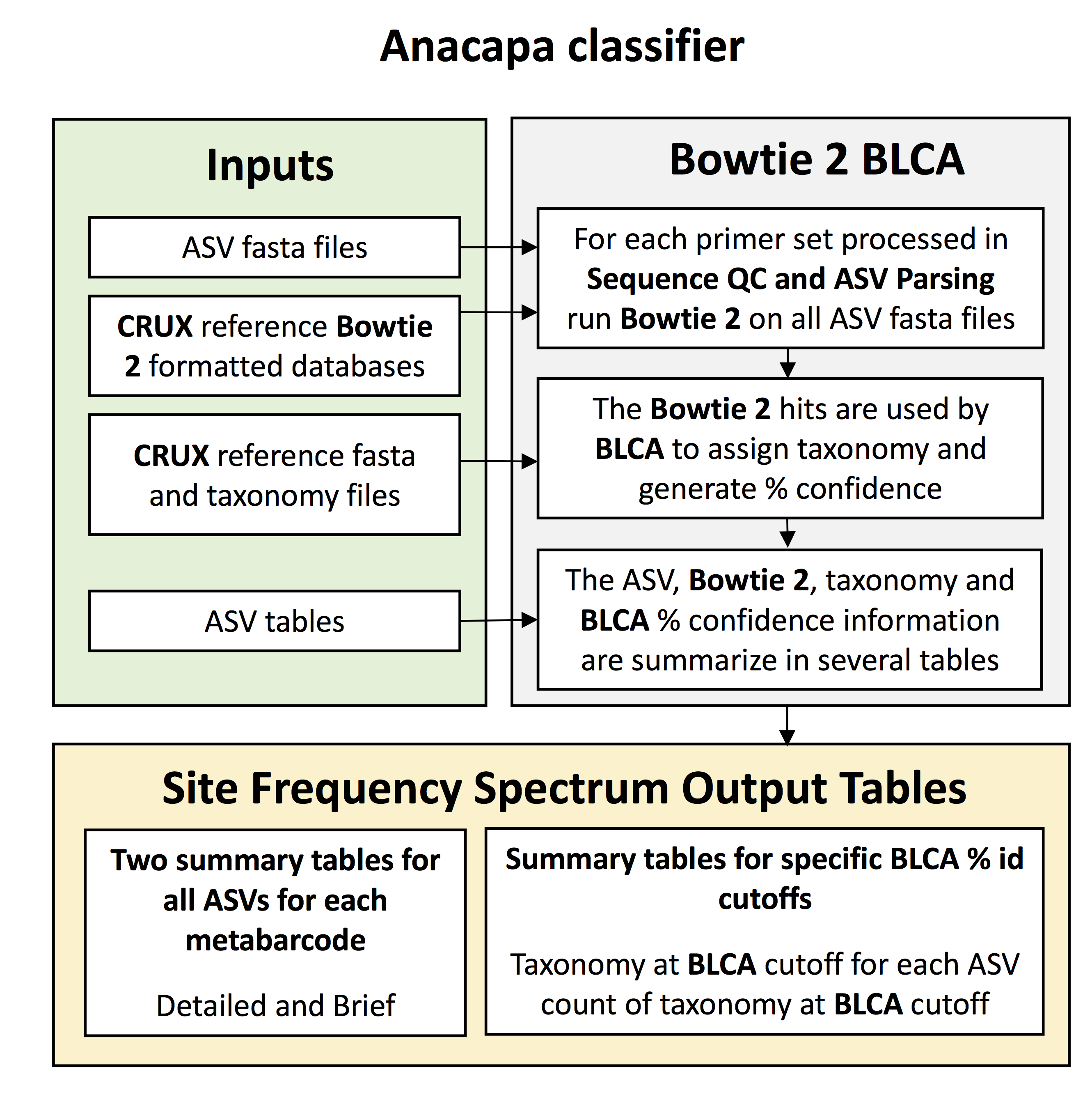 Anacapa classifier

Inputs

ASV fasta files

CRUX reference Bowtie 2 formatted databases

CRUX reference fasta and taxonomy files

ASV tables

Bowtie 2 BLCA

For each primer set processed in Sequence QC and ASV Parsing run Bowtie 2 on all ASV fasta files

The Bowtie 2 hits are used by BLCA to assign taxonomy and generate % confidence

The ASV, Bowtie 2, taxonomy and BLCA % confidence information are summarize in several tables

Site Frequency Spectrum Output Tables

Two summary tables for all ASVs for each metabarcode

Detailed and Brief

Summary tables for specific BLCA % id cutoffs

Taxonomy at BLCA cutoff for each ASV count of taxonomy at BLCA cutoff